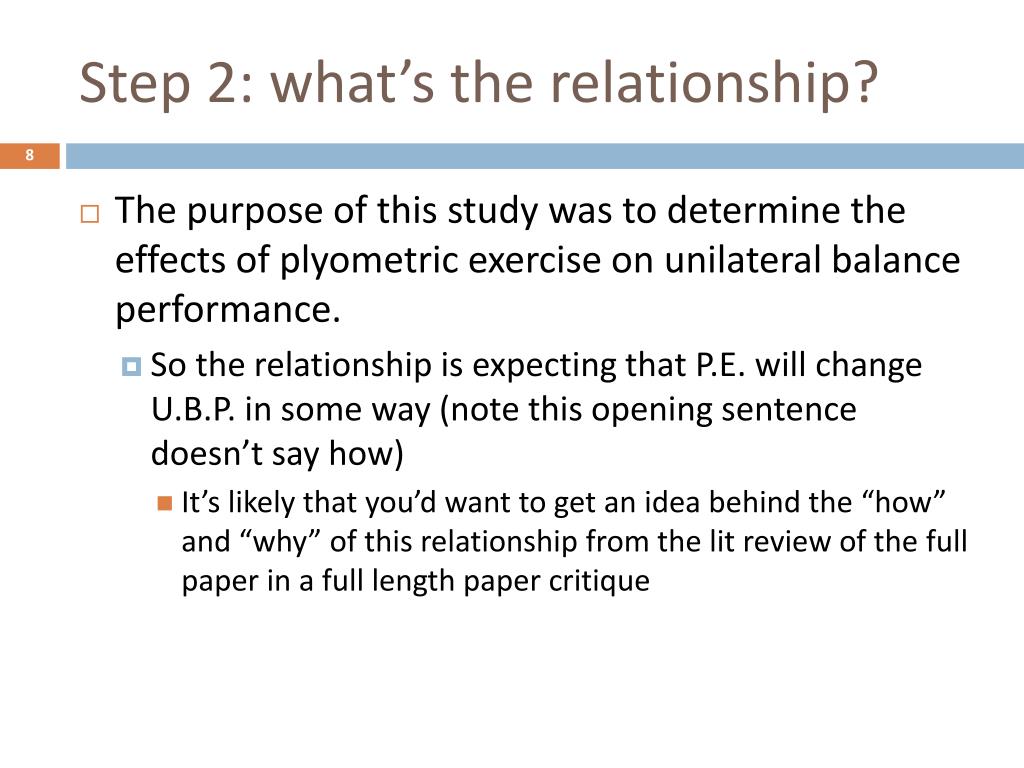 Step 2: what’s the relationship?

8

The purpose of this study was to determine the effects of plyometric exercise on unilateral balance performance.

So the relationship is expecting that P.E. will change U.B.P. in some way (note this opening sentence doesn’t say how)

It’s likely that you’d want to get an idea behind the “how” and “why” of this relationship from the lit review of the full paper in a full length paper critique